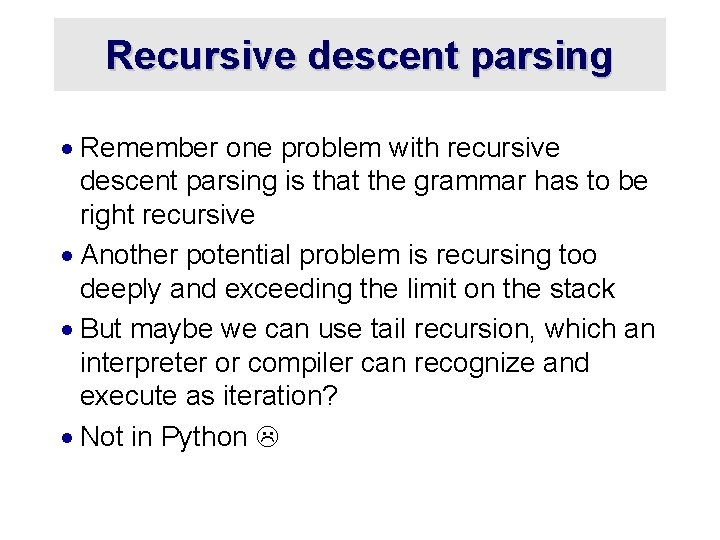 Recursive descent parsing

• Remember one problem with recursive descent parsing is that the grammar has to be right recursive

• Another potential problem is recursing too deeply and exceeding the limit on the stack

• But maybe we can use tail recursion, which an interpreter or compiler can recognize and execute as iteration?

• Not in Python ☹